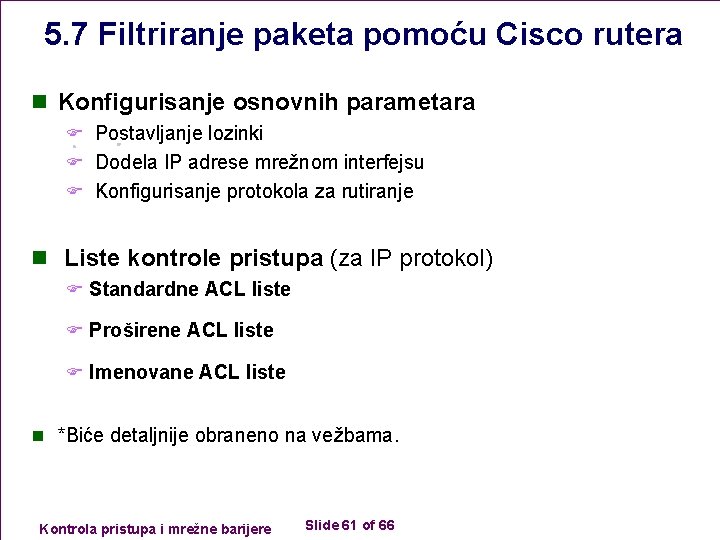 5.7 Filtriranje paketa pomoću Cisco rutera

Konfigurisanje osnovnih parametara

Postavljanje lozinki

Dodela IP adrese mrežnom interfejsu

Konfigurisanje protokola za rutiranje

Liste kontrole pristupa (za IP protokol)

Standardne ACL liste

Proširene ACL liste

Imenovane ACL liste

*Biće detaljnije obraneno na vežbama.

Kontrola pristupa i mrežne barijere

Slide 61 of 66